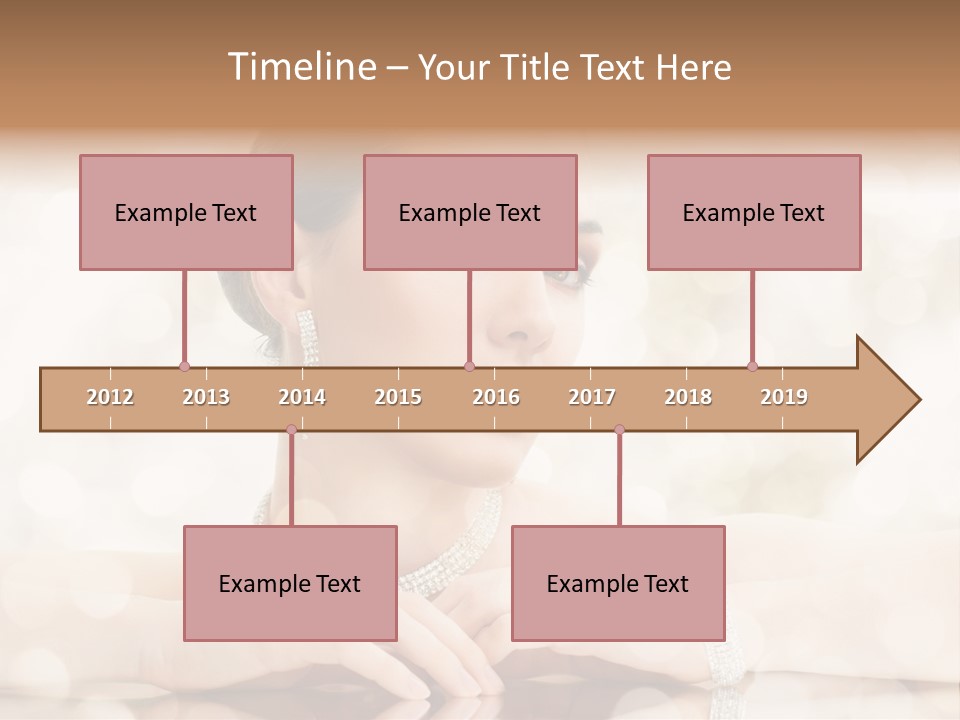 Timeline – Your Title Text Here

Example Text

Example Text

Example Text

2012 2013 2014 2015 2016 2017 2018 2019

Example Text

Example Text